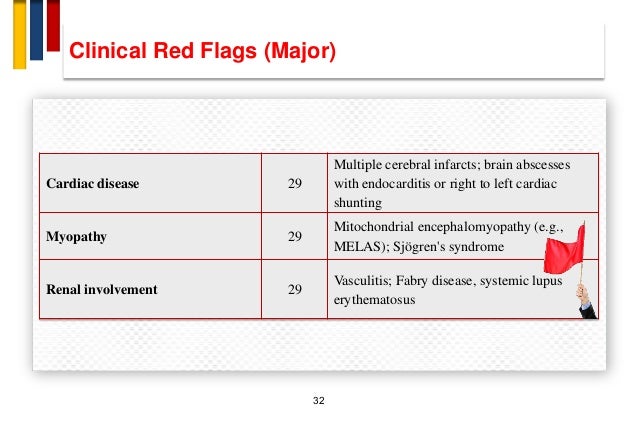 Clinical Red Flags (Major)

| | | |
|---|---|---|
| **Cardiac disease** | 29 | Multiple cerebral infarcts; brain abscesses with endocarditis or right to left cardiac shunting |
| **Myopathy** | 29 | Mitochondrial encephalomyopathy (e.g., MELAS); Sjögren's syndrome |
| **Renal involvement** | 29 | Vasculitis; Fabry disease, systemic lupus erythematosus |

32